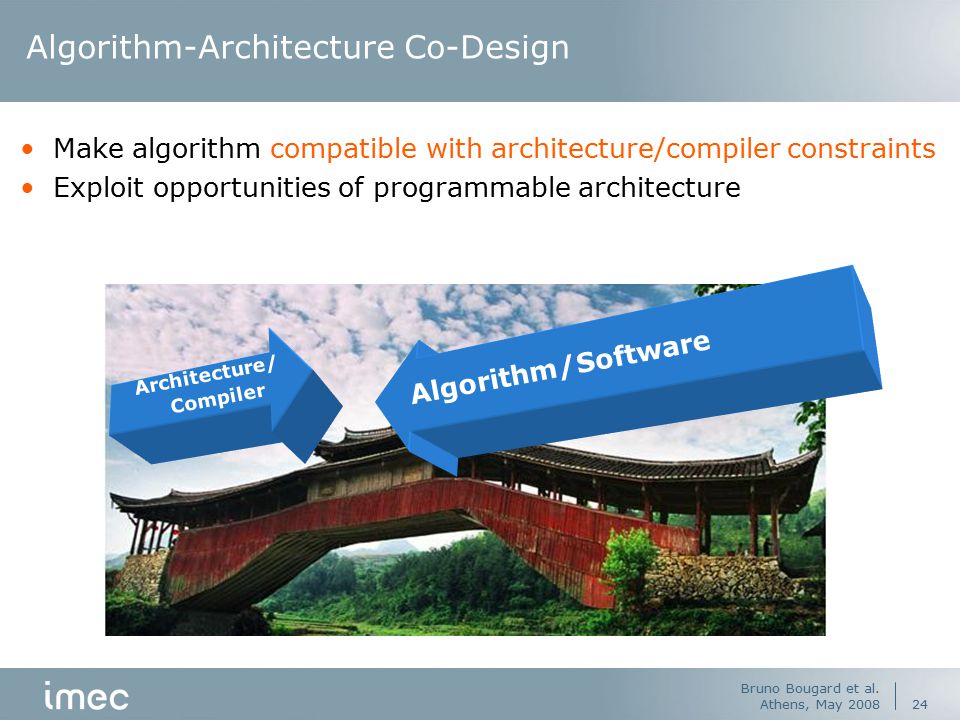 Algorithm-Architecture Co-Design

• Make algorithm compatible with architecture/compiler constraints
• Exploit opportunities of programmable architecture

Architecture/ Compiler

Algorithm/Software

imec

Bruno Bougard et al.
Athens, May 2008

24